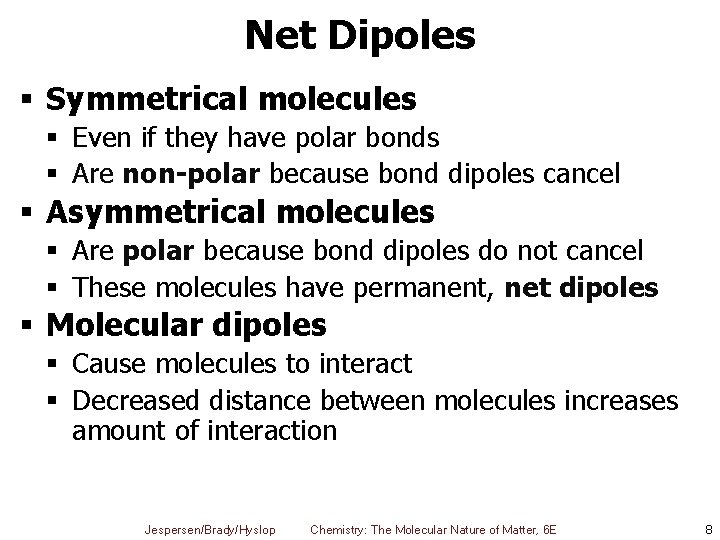 Net Dipoles

▪ Symmetrical molecules
  ▪ Even if they have polar bonds
  ▪ Are non-polar because bond dipoles cancel
▪ Asymmetrical molecules
  ▪ Are polar because bond dipoles do not cancel
  ▪ These molecules have permanent, net dipoles
▪ Molecular dipoles
  ▪ Cause molecules to interact
  ▪ Decreased distance between molecules increases amount of interaction

Jespersen/Brady/Hyslop Chemistry: The Molecular Nature of Matter, 6E 8